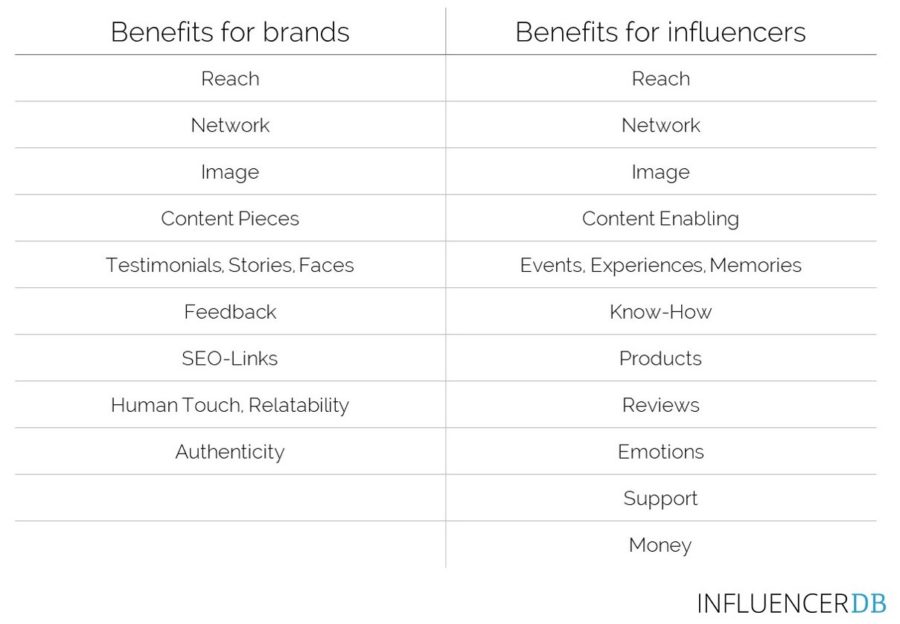 | Benefits for brands | Benefits for influencers |
|---|---|
| Reach | Reach |
| Network | Network |
| Image | Image |
| Content Pieces | Content Enabling |
| Testimonials, Stories, Faces | Events, Experiences, Memories |
| Feedback | Know-How |
| SEO-Links | Products |
| Human Touch, Relatability | Reviews |
| Authenticity | Emotions |
| | Support |
| | Money |

INFLUENCERDB